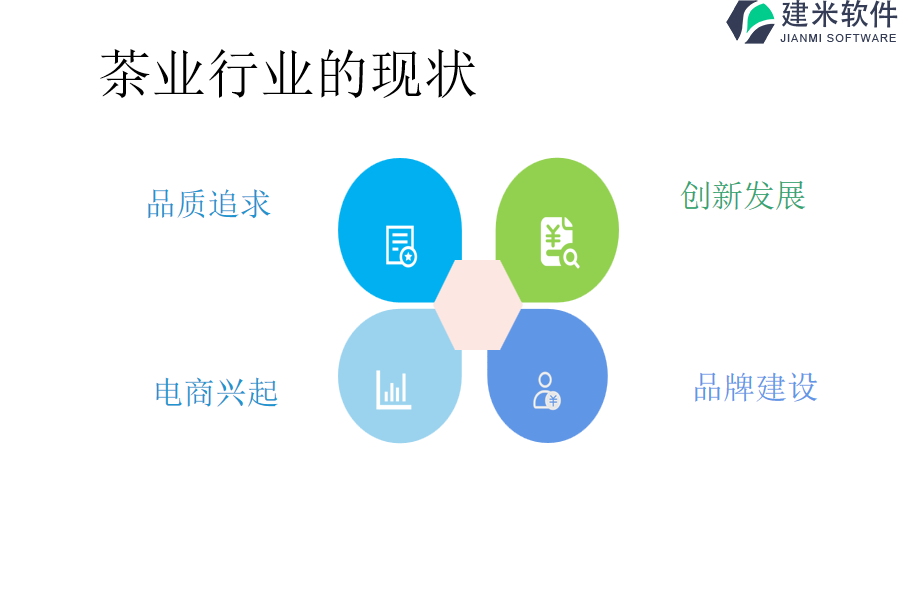 建米软件
JIANMI SOFTWARE

茶业行业的现状

品质追求

创新发展

电商兴起

品牌建设